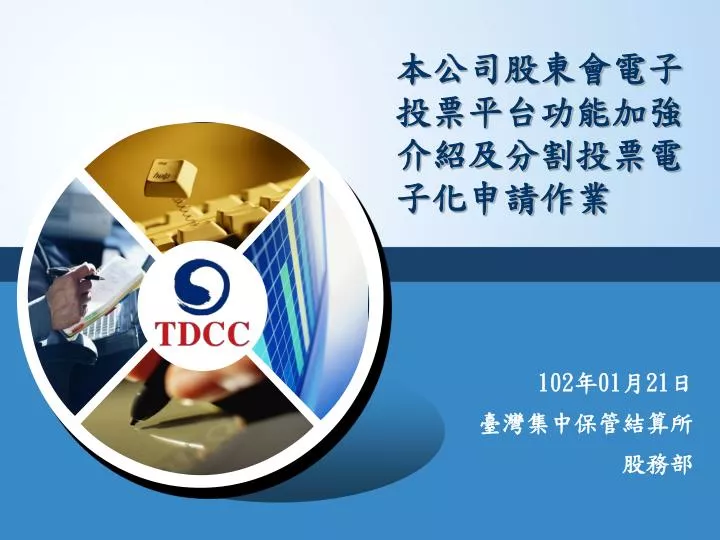 本公司股東會電子投票平台功能加強介紹及分割投票電子化申請作業

help

TDCC

102年01月21日
臺灣集中保管結算所
股務部